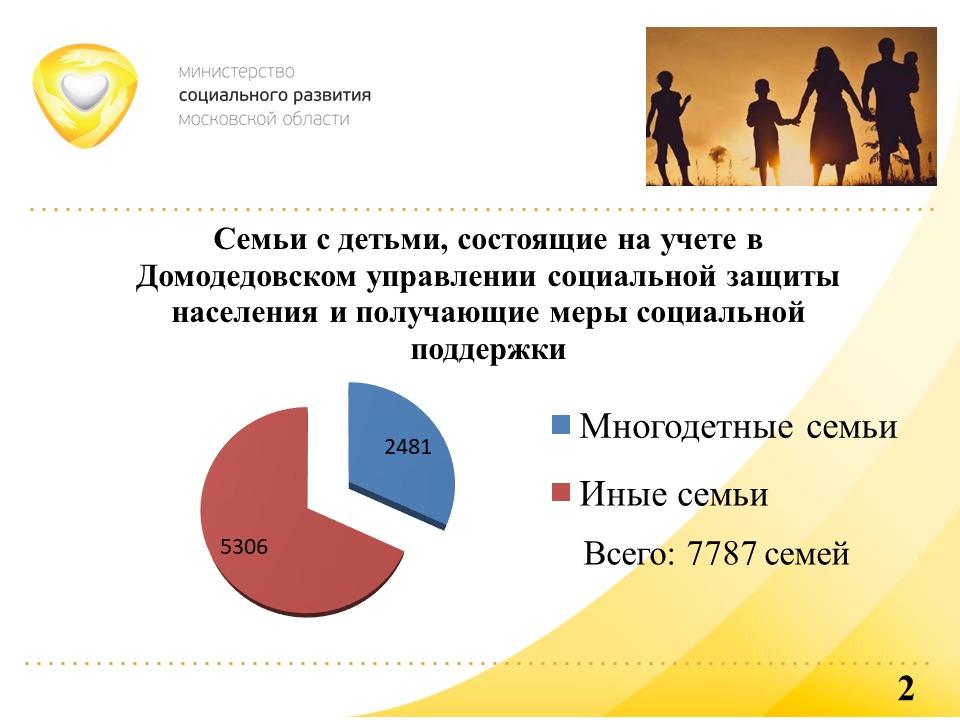 министерство
социального развития
московской области

Семьи с детьми, состоящие на учете в Домодедовском управлении социальной защиты населения и получающие меры социальной поддержки

2481

5306

Многодетные семьи

Иные семьи

Всего: 7787 семей

2